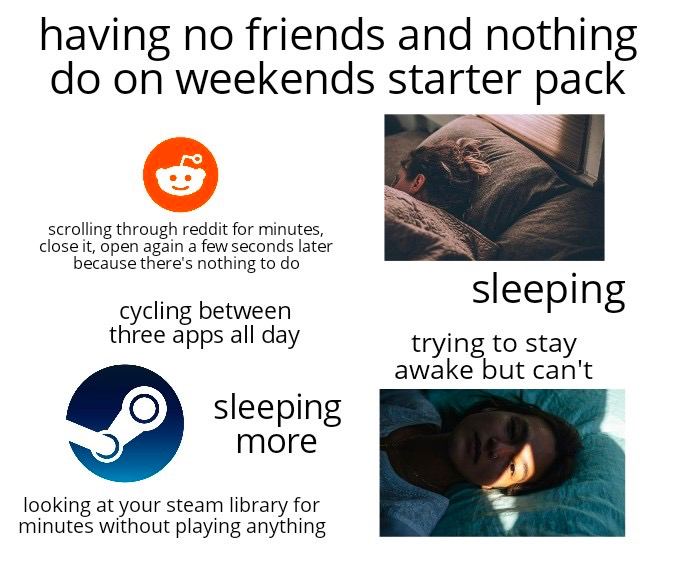 having no friends and nothing do on weekends starter pack

scrolling through reddit for minutes, close it, open again a few seconds later because there's nothing to do

sleeping

cycling between three apps all day

trying to stay awake but can't

sleeping more

looking at your steam library for minutes without playing anything